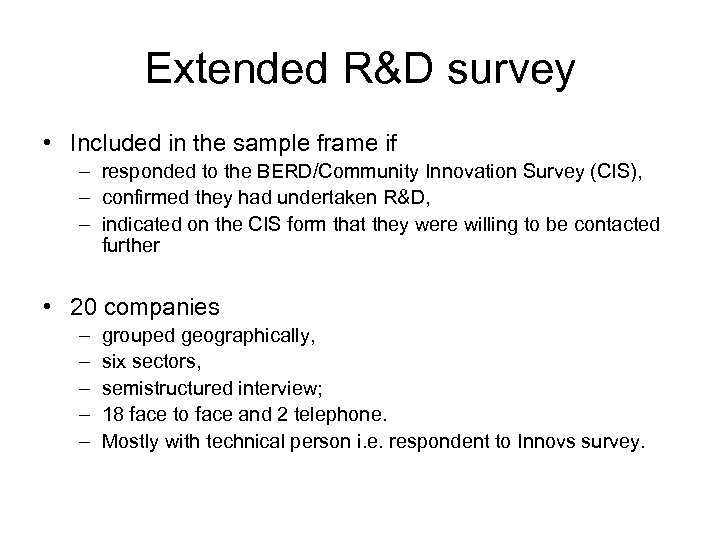 Extended R&D survey

• Included in the sample frame if
– responded to the BERD/Community Innovation Survey (CIS),
– confirmed they had undertaken R&D,
– indicated on the CIS form that they were willing to be contacted further

• 20 companies
– grouped geographically,
– six sectors,
– semistructured interview;
– 18 face to face and 2 telephone.
– Mostly with technical person i.e. respondent to Innovs survey.